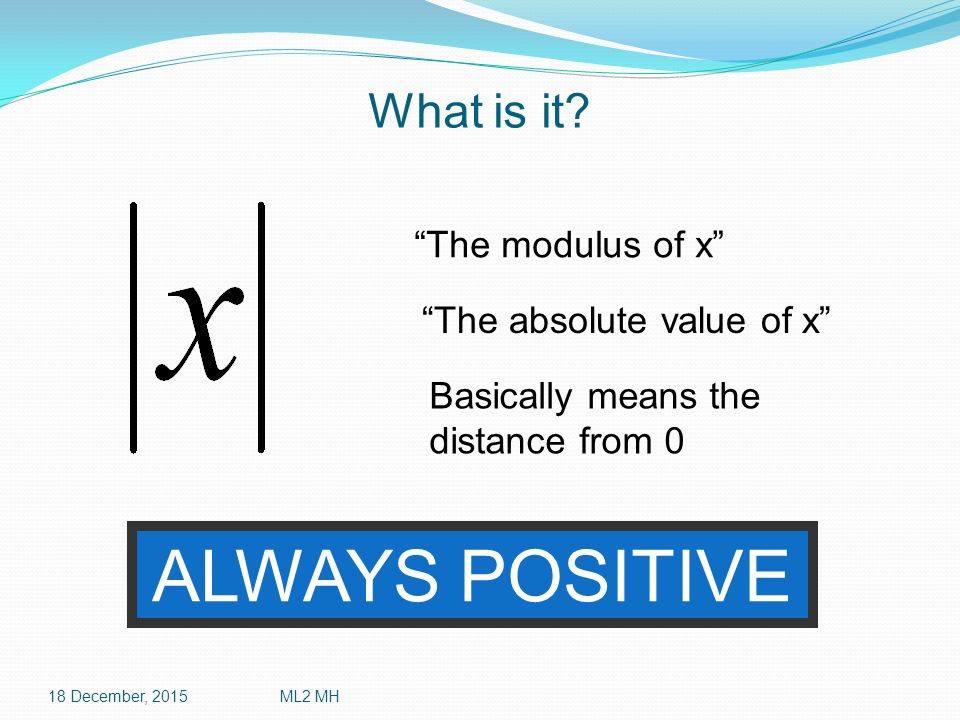 What is it?

$|x|$

“The modulus of x”

“The absolute value of x”

Basically means the distance from 0

ALWAYS POSITIVE

18 December, 2015

ML2 MH